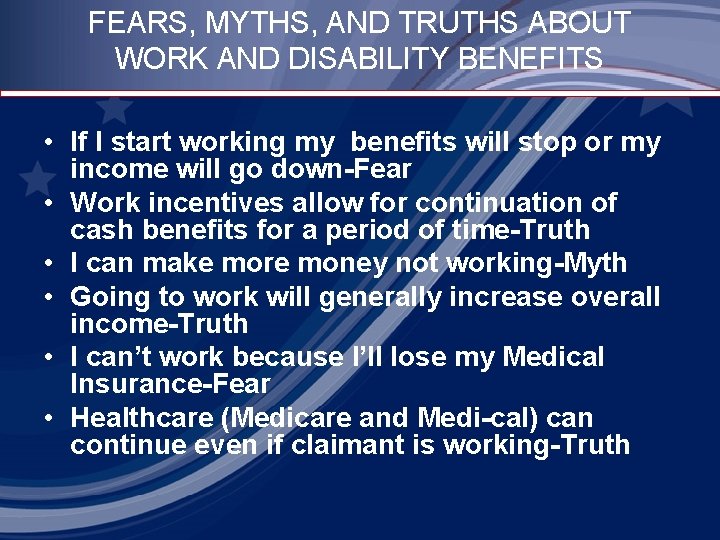 FEARS, MYTHS, AND TRUTHS ABOUT WORK AND DISABILITY BENEFITS

• If I start working my  benefits will stop or my income will go down-Fear
• Work incentives allow for continuation of cash benefits for a period of time-Truth
• I can make more money not working-Myth
• Going to work will generally increase overall income-Truth
• I can't work because I'll lose my Medical Insurance-Fear
• Healthcare (Medicare and Medi-cal) can continue even if claimant is working-Truth